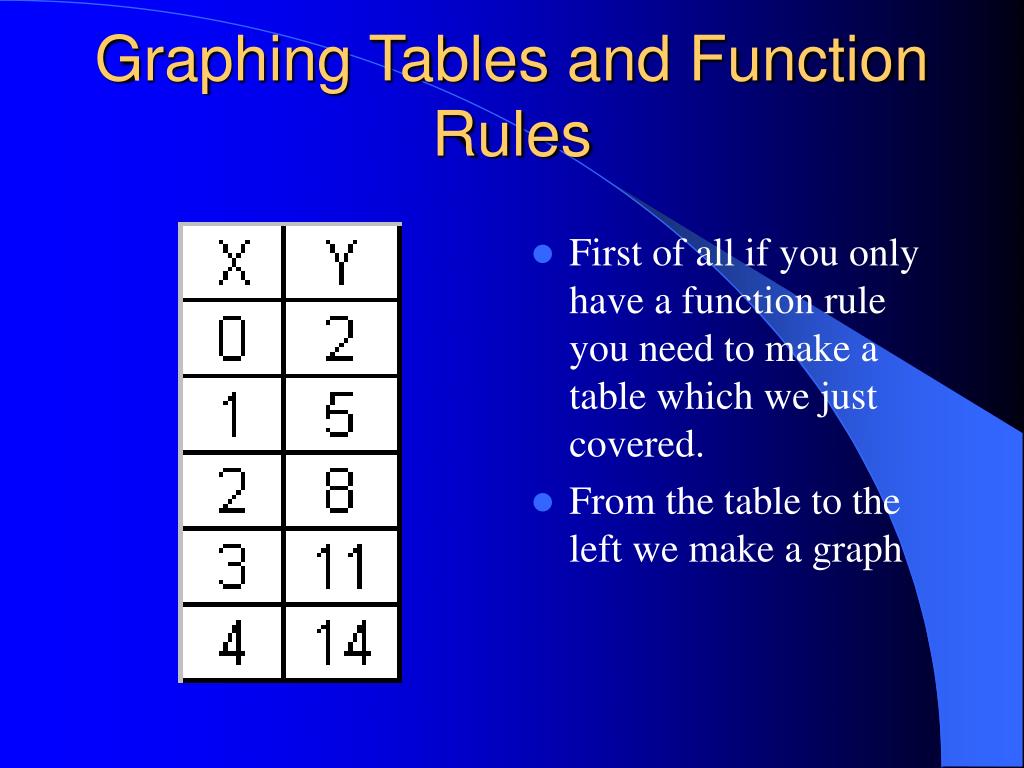 Graphing Tables and Function Rules

| X | Y |
|---|---|
| 0 | 2 |
| 1 | 5 |
| 2 | 8 |
| 3 | 11 |
| 4 | 14 |

- First of all if you only have a function rule you need to make a table which we just covered.
- From the table to the left we make a graph